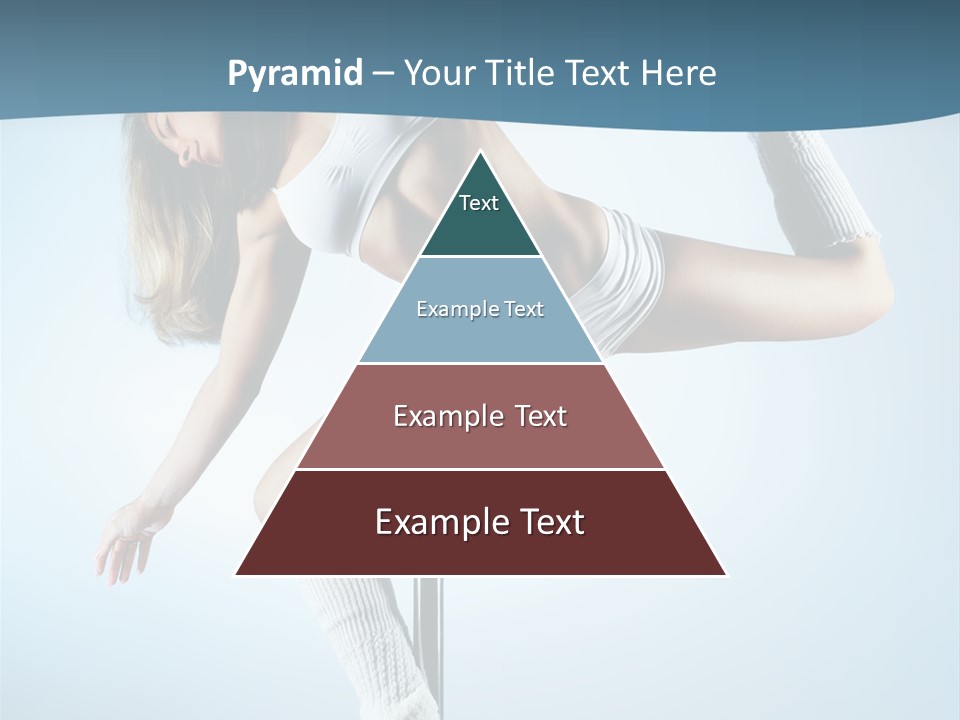 Pyramid – Your Title Text Here

Text

Example Text

Example Text

Example Text